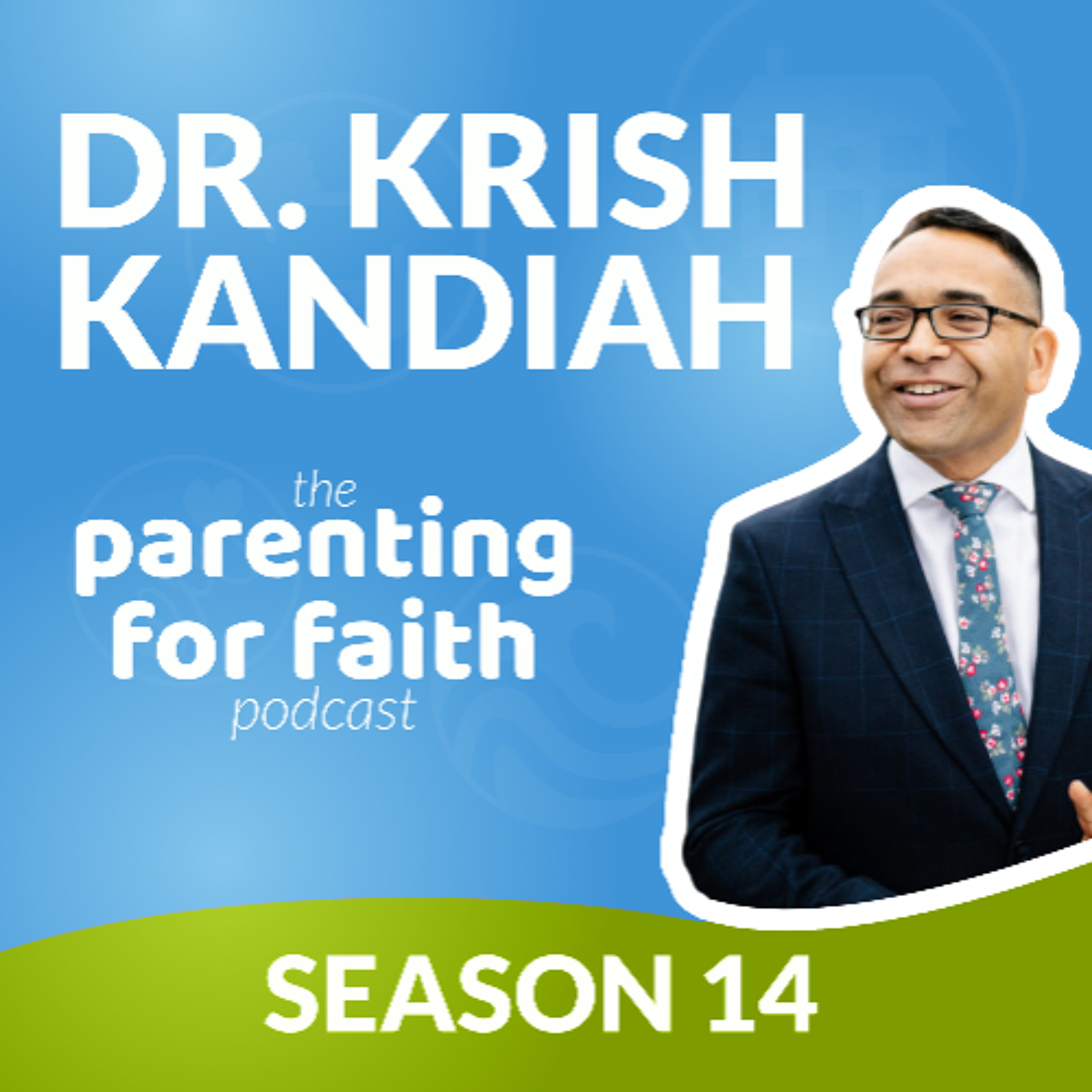 DR. KRISH KANDIAH

the
parenting for faith
podcast

SEASON 14